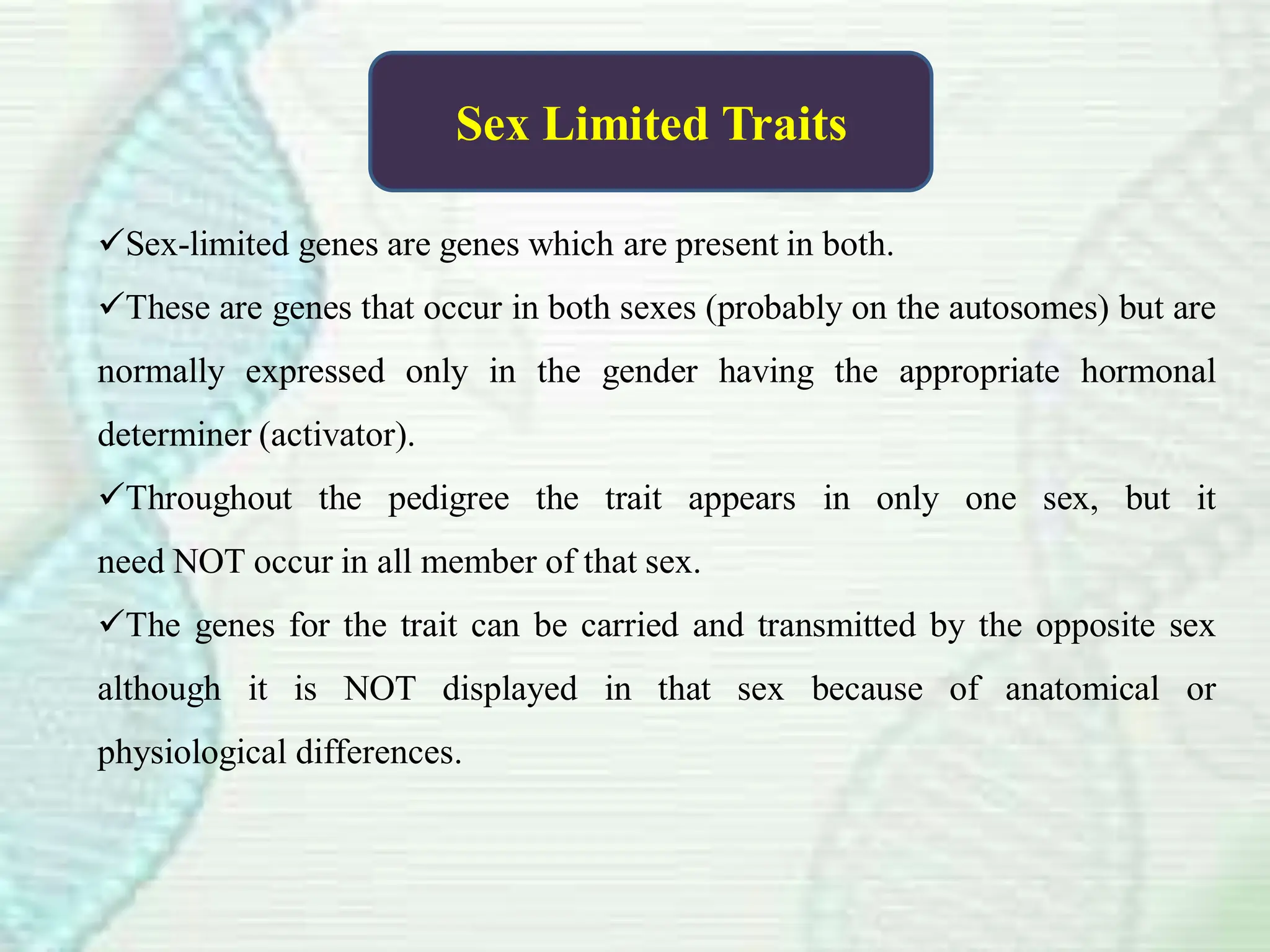 Sex Limited Traits

✓Sex-limited genes are genes which are present in both.

✓These are genes that occur in both sexes (probably on the autosomes) but are normally expressed only in the gender having the appropriate hormonal determiner (activator).

✓Throughout the pedigree the trait appears in only one sex, but it need NOT occur in all member of that sex.

✓The genes for the trait can be carried and transmitted by the opposite sex although it is NOT displayed in that sex because of anatomical or physiological differences.